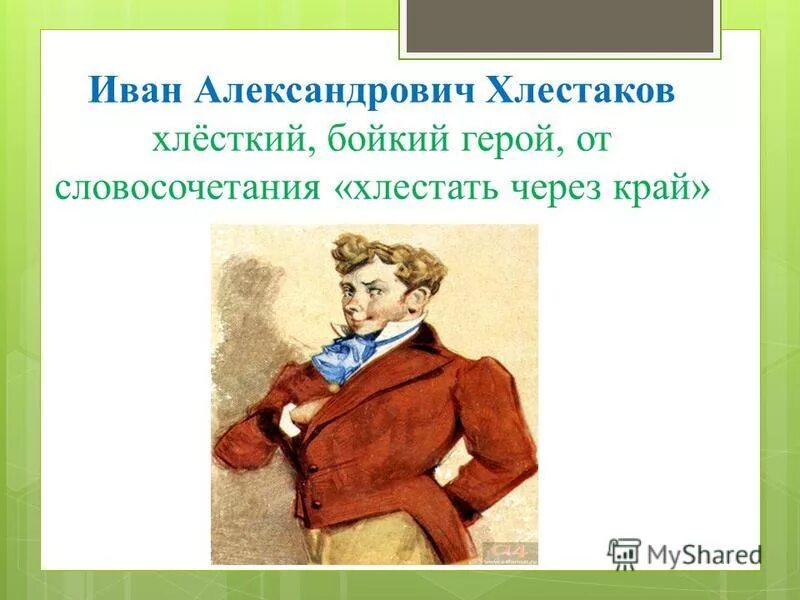 Иван Александрович Хлестаков
хлёсткий, бойкий герой, от словосочетания «хлестать через край»

MyShared